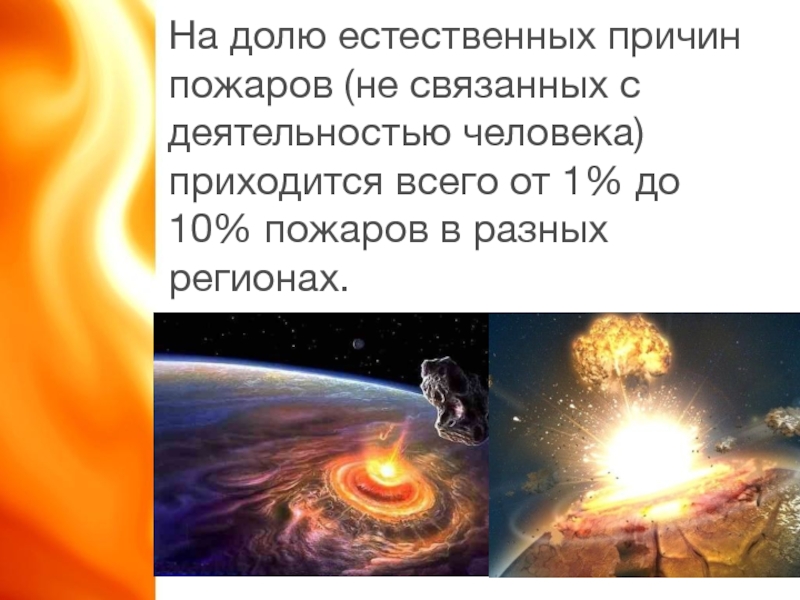 На долю естественных причин пожаров (не связанных с деятельностью человека) приходится всего от 1% до 10% пожаров в разных регионах.